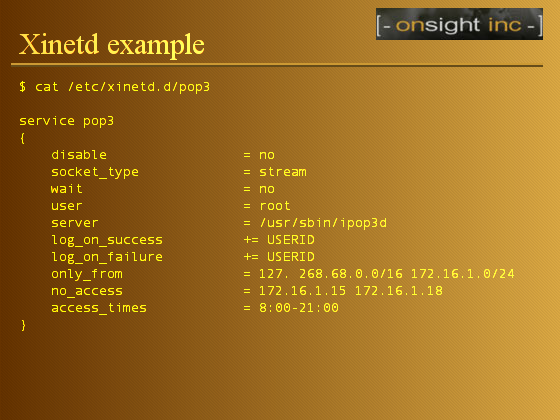 [- onsight inc -]

Xinetd example

$ cat /etc/xinetd.d/pop3

service pop3
{
disable = no
socket_type = stream
wait = no
user = root
server = /usr/sbin/ipop3d
log_on_success += USERID
log_on_failure += USERID
only_from = 127. 268.68.0.0/16 172.16.1.0/24
no_access = 172.16.1.15 172.16.1.18
access_times = 8:00-21:00
}